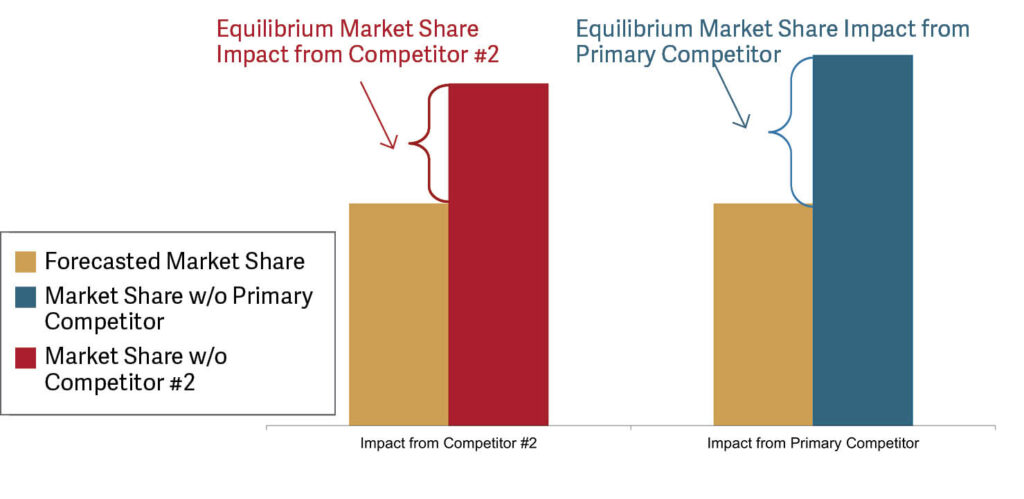 Equilibrium Market Share Impact from Competitor #2

Equilibrium Market Share Impact from Primary Competitor

Forecasted Market Share

Market Share w/o Primary Competitor

Market Share w/o Competitor #2

Impact from Competitor #2

Impact from Primary Competitor